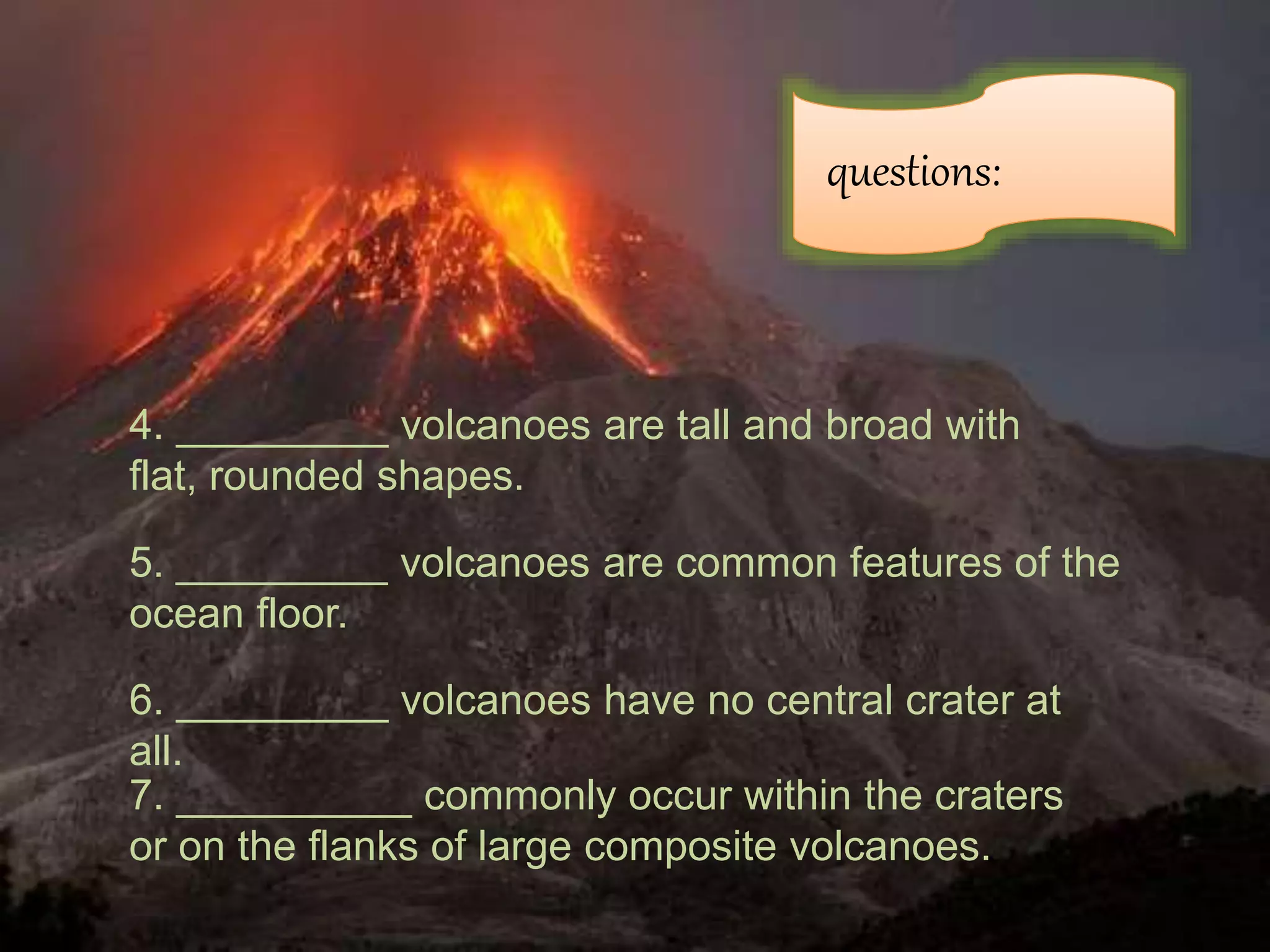 questions:

4. _________ volcanoes are tall and broad with flat, rounded shapes.

5. _________ volcanoes are common features of the ocean floor.

6. _________ volcanoes have no central crater at all.
7. __________ commonly occur within the craters or on the flanks of large composite volcanoes.